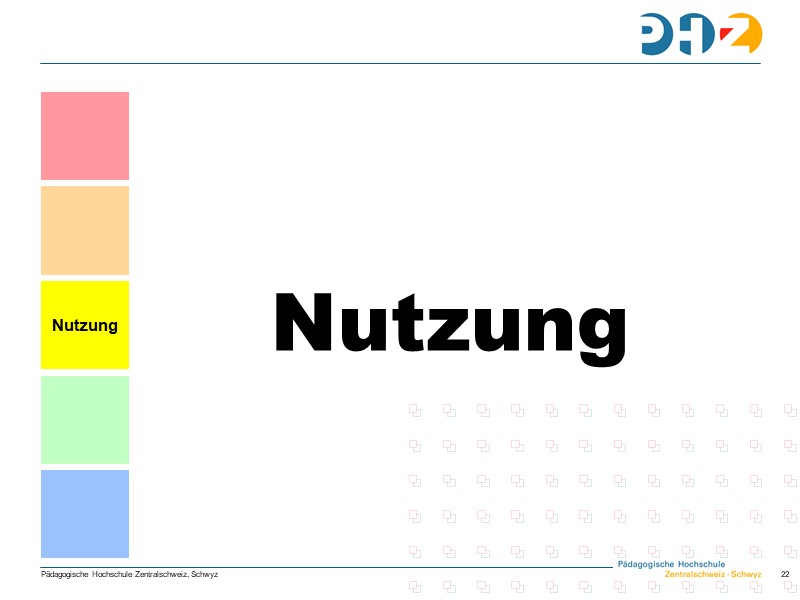 PHZ

Nutzung

Nutzung

Pädagogische Hochschule Zentralschweiz, Schwyz

Pädagogische Hochschule
Zentralschweiz · Schwyz

22